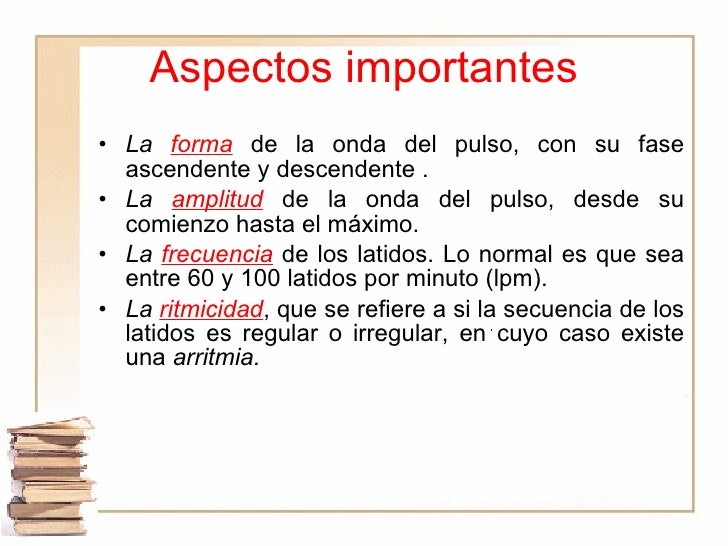 Aspectos importantes

• La forma de la onda del pulso, con su fase ascendente y descendente .

• La amplitud de la onda del pulso, desde su comienzo hasta el máximo.

• La frecuencia de los latidos. Lo normal es que sea entre 60 y 100 latidos por minuto (lpm).

• La ritmicidad, que se refiere a si la secuencia de los latidos es regular o irregular, en cuyo caso existe una arritmia.